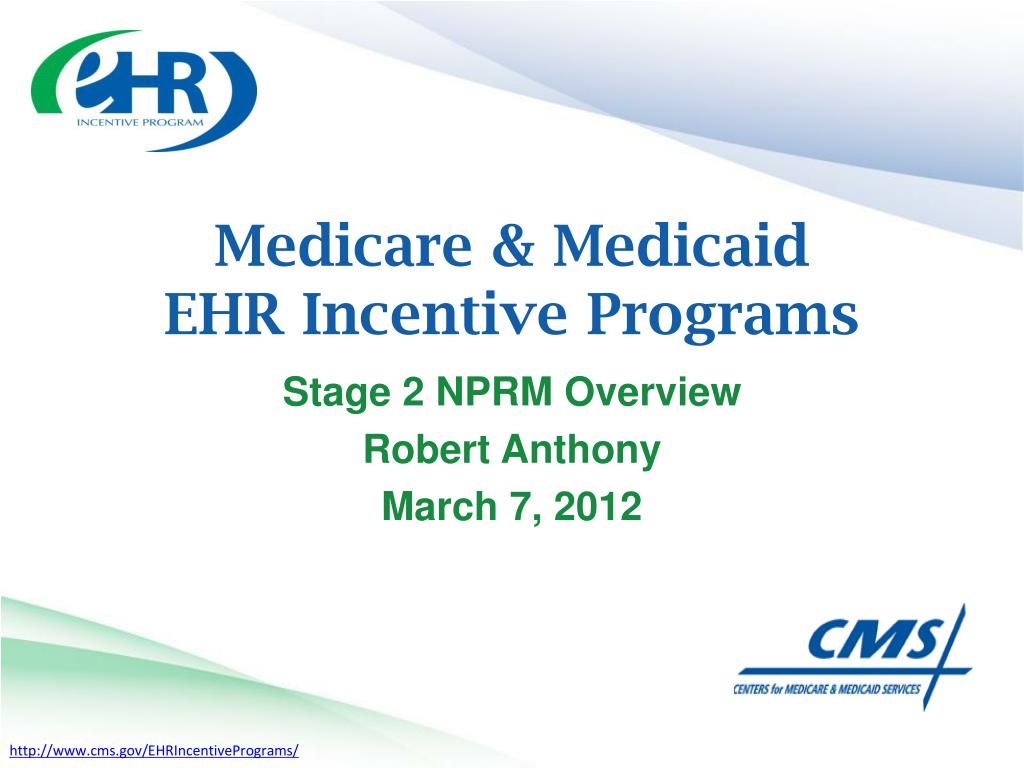 eHR
INCENTIVE PROGRAM

Medicare & Medicaid
EHR Incentive Programs

Stage 2 NPRM Overview
Robert Anthony
March 7, 2012

CMS
CENTERS for MEDICARE & MEDICAID SERVICES

http://www.cms.gov/EHRIncentivePrograms/